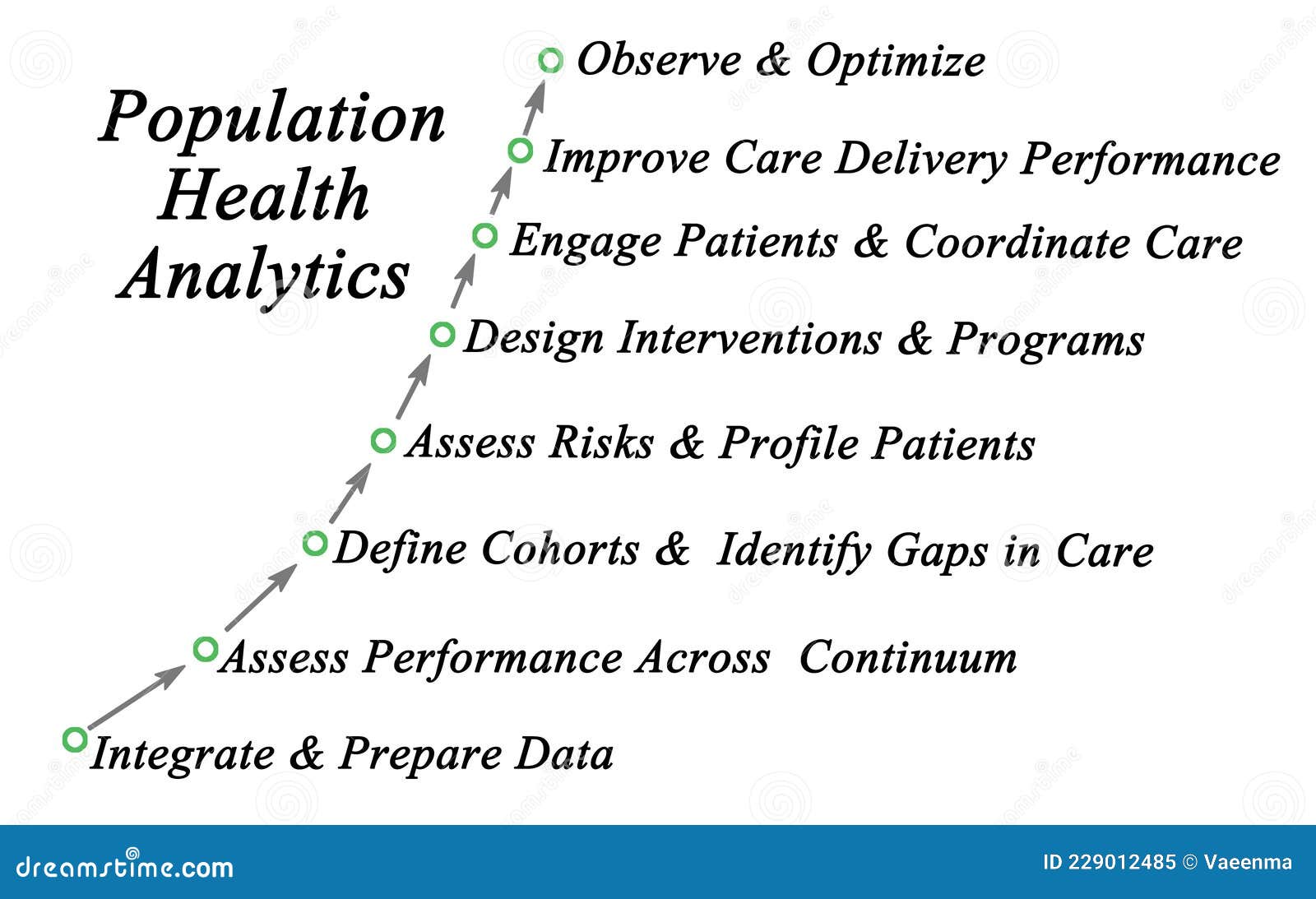 Population Health Analytics

Observe & Optimize

Improve Care Delivery Performance

Engage Patients & Coordinate Care

Design Interventions & Programs

Assess Risks & Profile Patients

Define Cohorts & Identify Gaps in Care

Assess Performance Across Continuum

Integrate & Prepare Data

dreamstime.com

ID 229012485 © Vaeenma